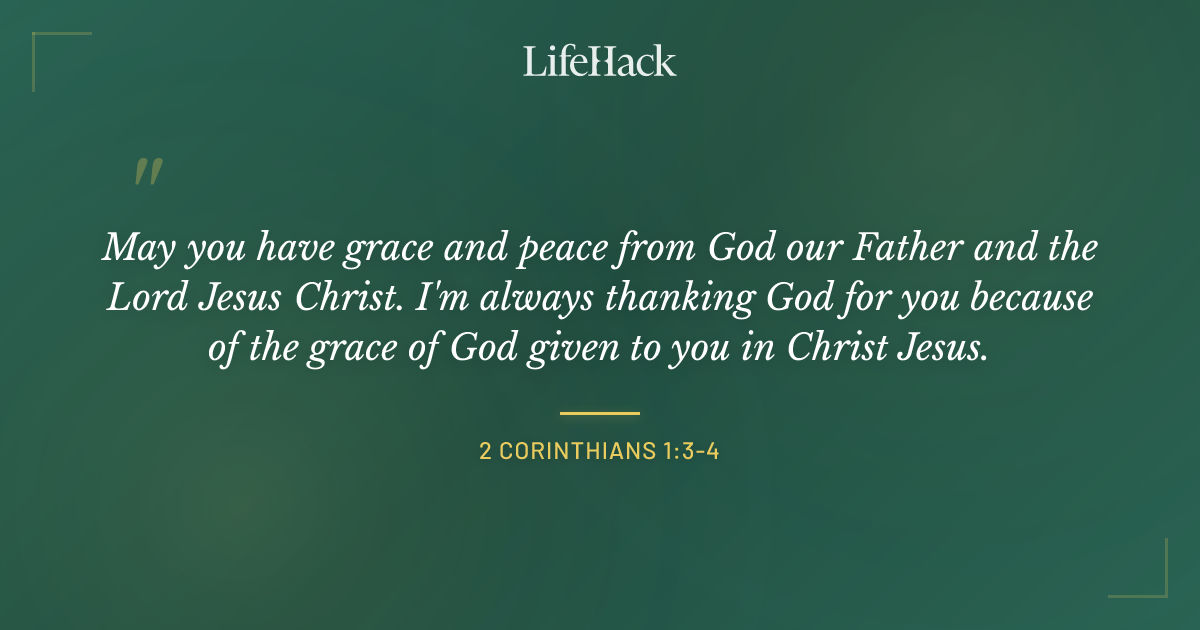 LifeHack

"

May you have grace and peace from God our Father and the Lord Jesus Christ. I'm always thanking God for you because of the grace of God given to you in Christ Jesus.

2 CORINTHIANS 1:3-4